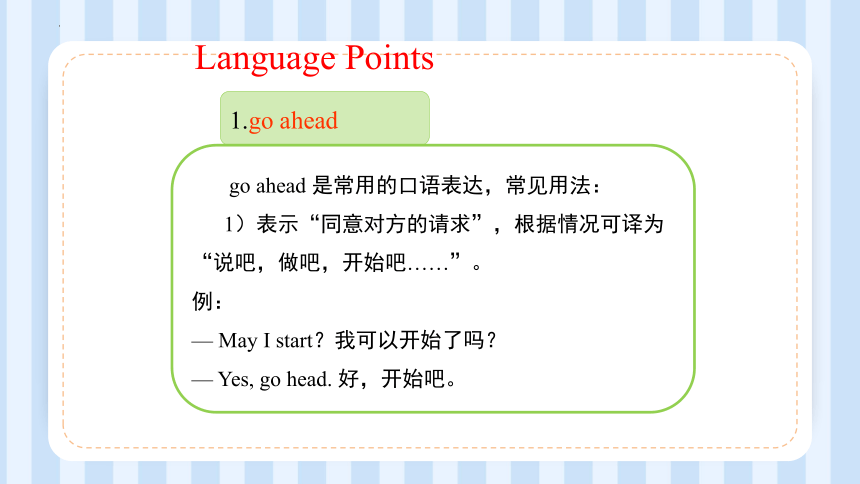 Language Points

1.go ahead

go ahead 是常用的口语表达，常见用法：

1）表示“同意对方的请求”，根据情况可译为“说吧，做吧，开始吧……”。

例：

— May I start？我可以开始了吗？

— Yes, go head. 好，开始吧。